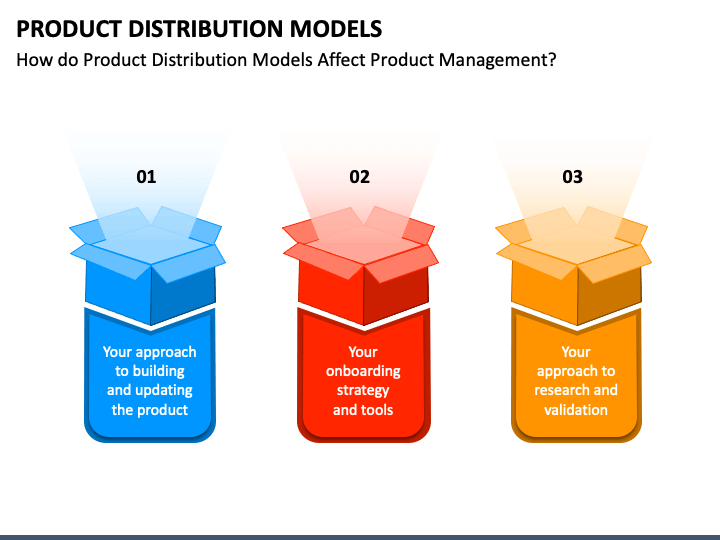 PRODUCT DISTRIBUTION MODELS

How do Product Distribution Models Affect Product Management?

01

Your approach to building and updating the product

02

Your onboarding strategy and tools

03

Your approach to research and validation